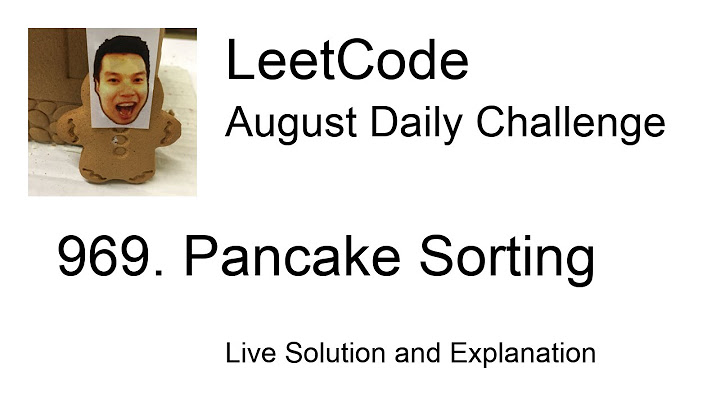 LeetCode
August Daily Challenge

969. Pancake Sorting

Live Solution and Explanation